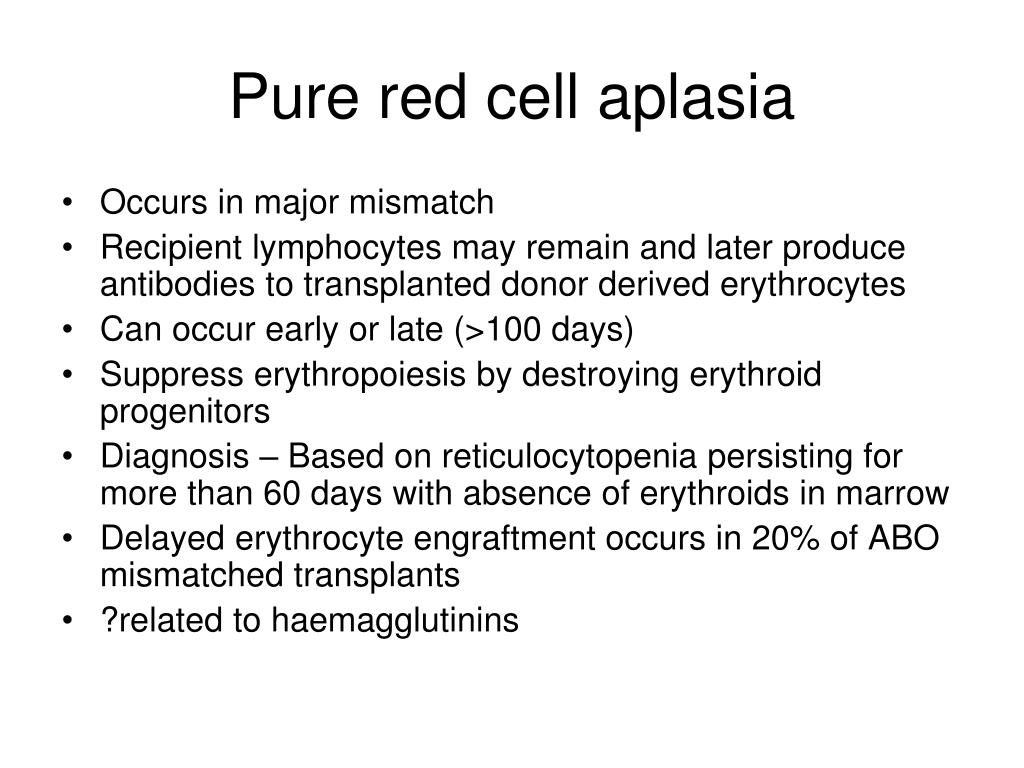 Pure red cell aplasia

• Occurs in major mismatch
• Recipient lymphocytes may remain and later produce antibodies to transplanted donor derived erythrocytes
• Can occur early or late (>100 days)
• Suppress erythropoiesis by destroying erythroid progenitors
• Diagnosis – Based on reticulocytopenia persisting for more than 60 days with absence of erythroids in marrow
• Delayed erythrocyte engraftment occurs in 20% of ABO mismatched transplants
• ?related to haemagglutinins